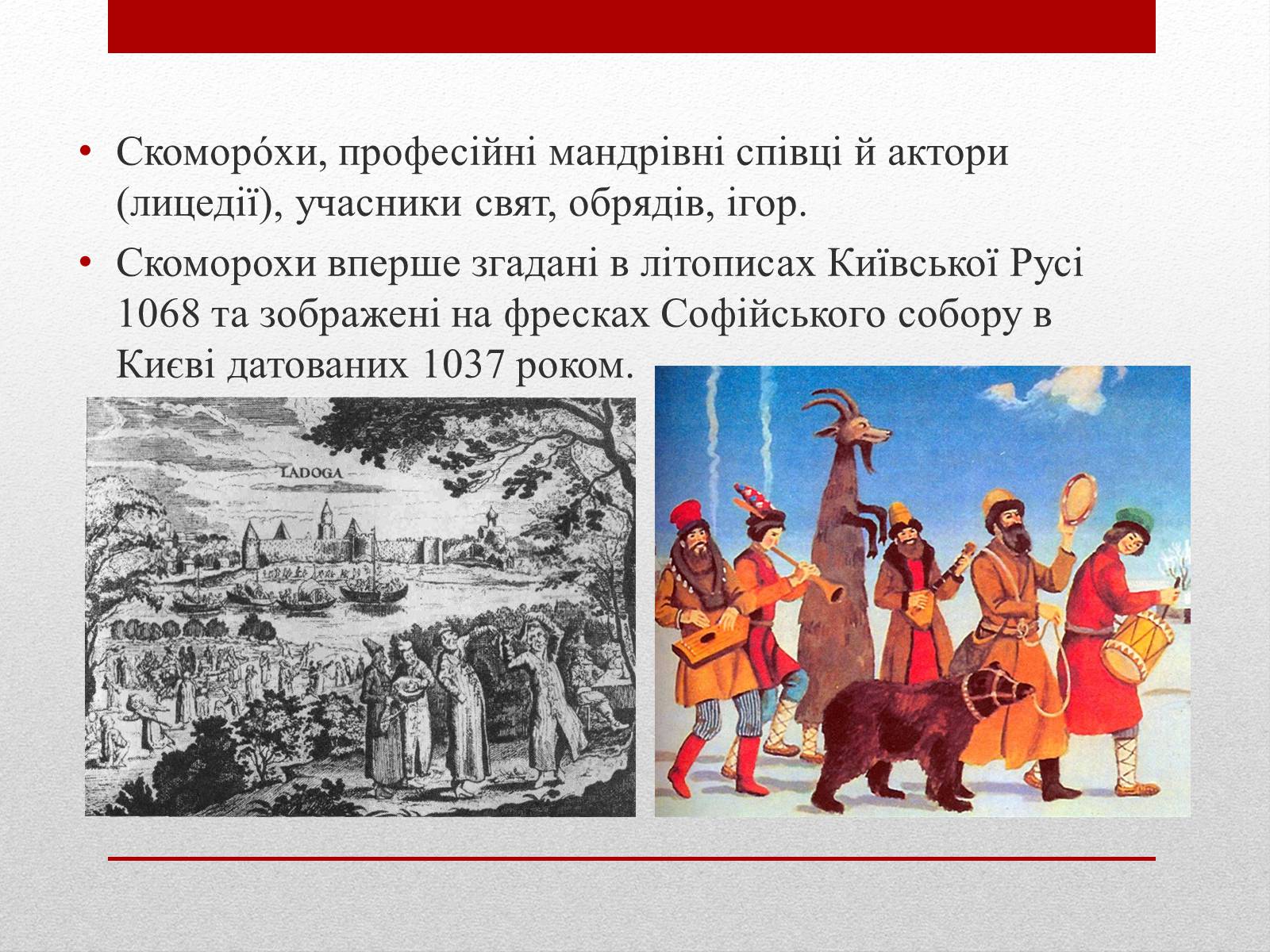 • Скоморо́хи, професійні мандрівні співці й актори (лицедії), учасники свят, обрядів, ігор.

• Скоморохи вперше згадані в літописах Київської Русі 1068 та зображені на фресках Софійського собору в Києві датованих 1037 роком.

LADOGA